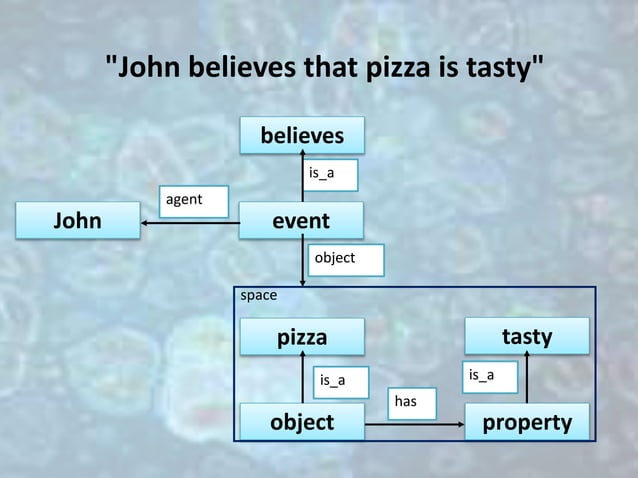 "John believes that pizza is tasty"

believes

is_a

agent

John

event

object

space

pizza

tasty

is_a

is_a

has

object

property